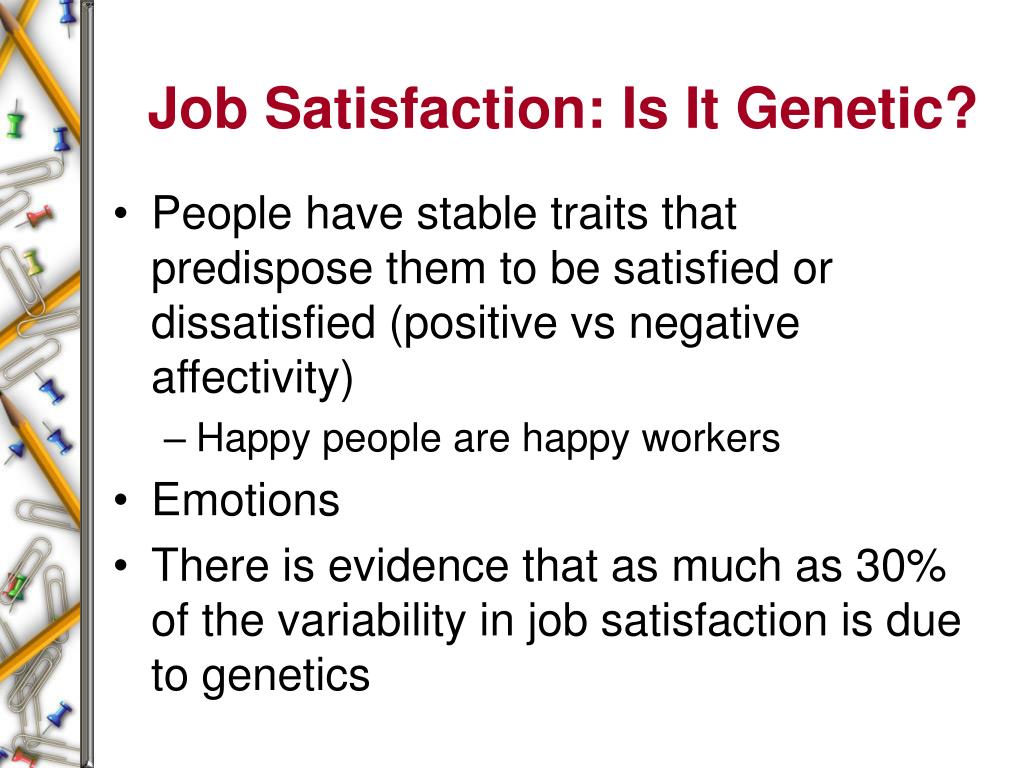 Job Satisfaction: Is It Genetic?

• People have stable traits that predispose them to be satisfied or dissatisfied (positive vs negative affectivity)
– Happy people are happy workers
• Emotions
• There is evidence that as much as 30% of the variability in job satisfaction is due to genetics